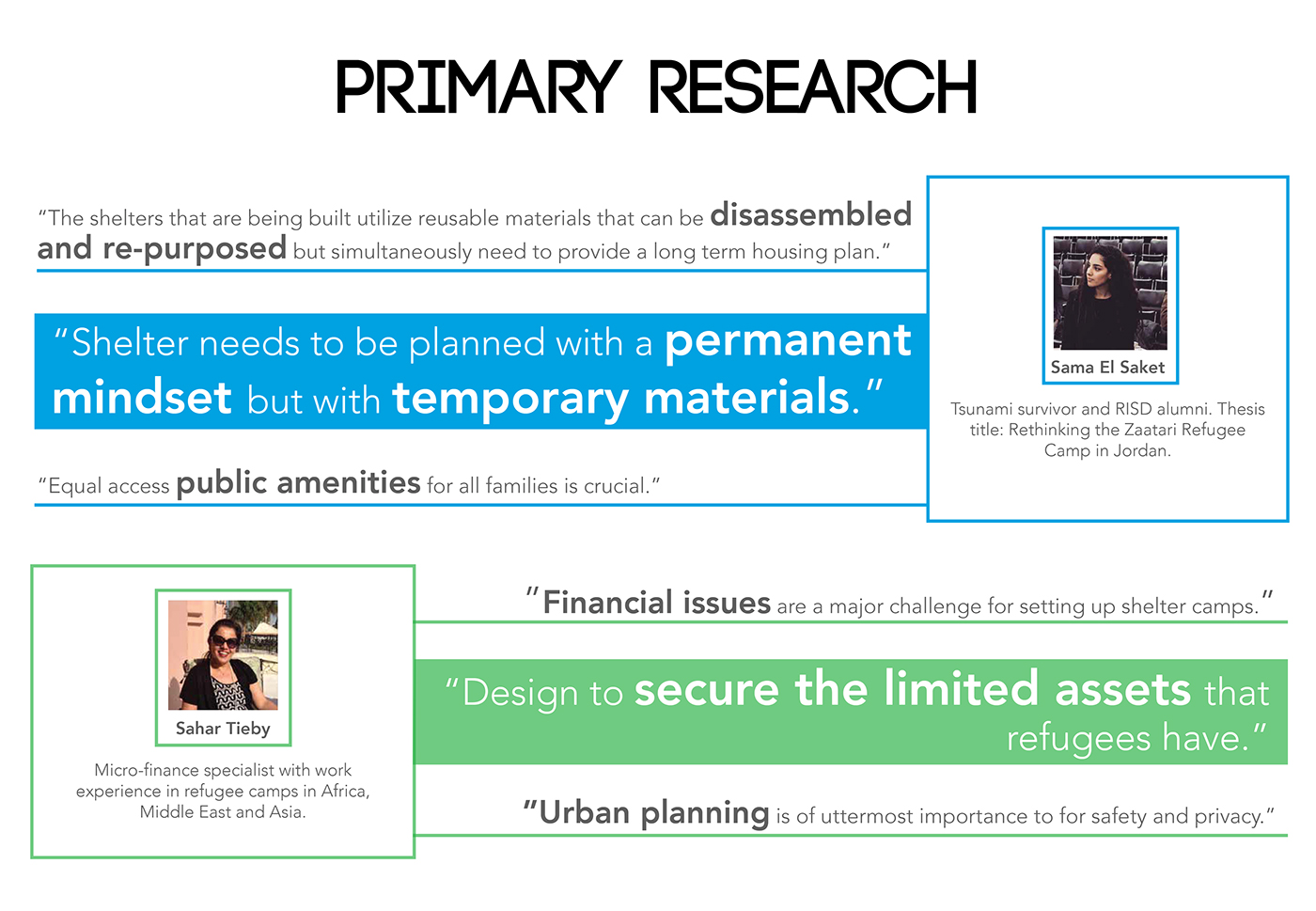 PRIMARY RESEARCH

"The shelters that are being built utilize reusable materials that can be disassembled and re-purposed but simultaneously need to provide a long term housing plan."

"Shelter needs to be planned with a permanent mindset but with temporary materials."

"Equal access public amenities for all families is crucial."

Sama El Saket

Tsunami survivor and RISD alumni. Thesis title: Rethinking the Zaatari Refugee Camp in Jordan.

Sahar Tieby

Micro-finance specialist with work experience in refugee camps in Africa, Middle East and Asia.

"Financial issues are a major challenge for setting up shelter camps."

"Design to secure the limited assets that refugees have."

"Urban planning is of uttermost importance to for safety and privacy."